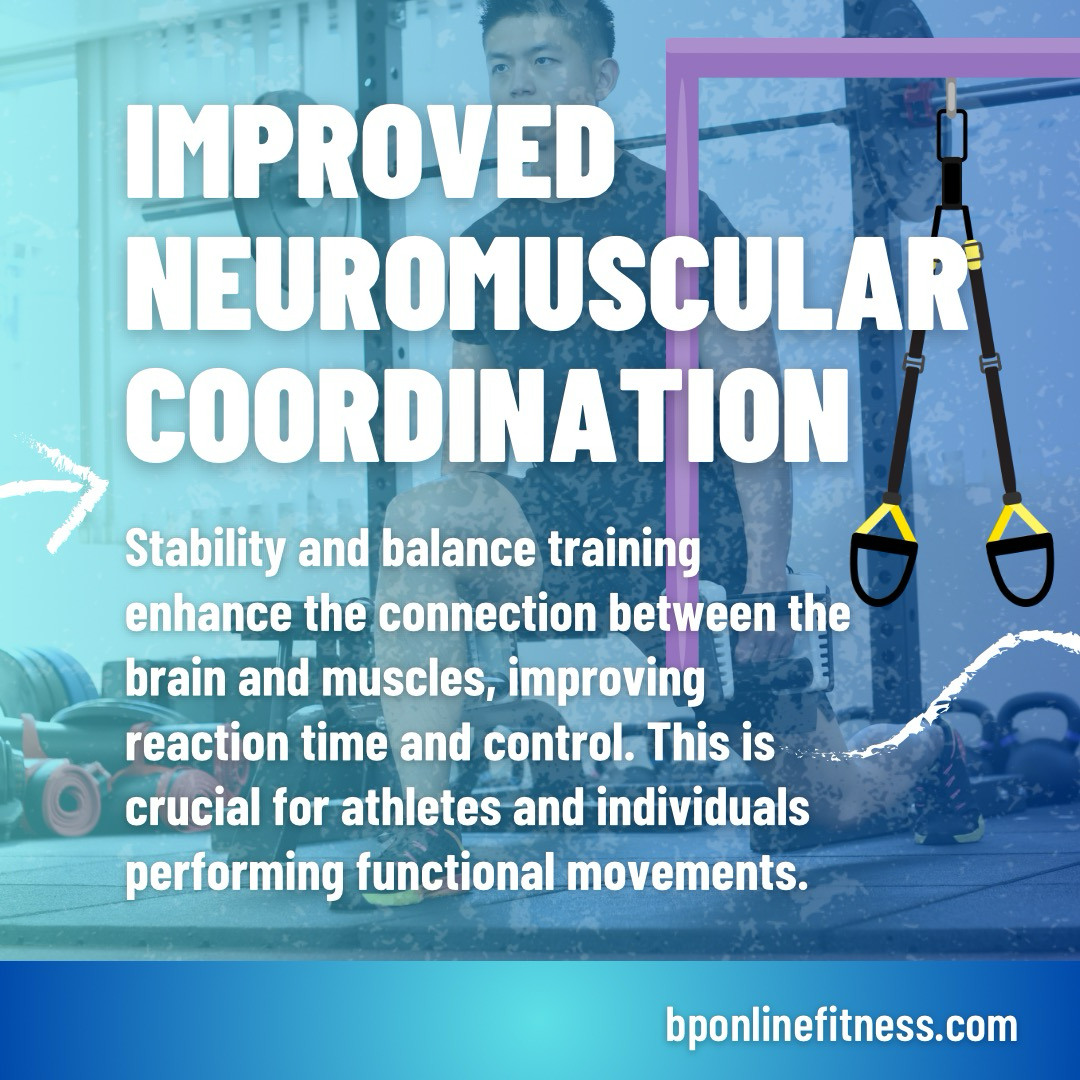 IMPROVED NEUROMUSCULAR COORDINATION

Stability and balance training enhance the connection between the brain and muscles, improving reaction time and control. This is crucial for athletes and individuals performing functional movements.

bponlinefitness.com